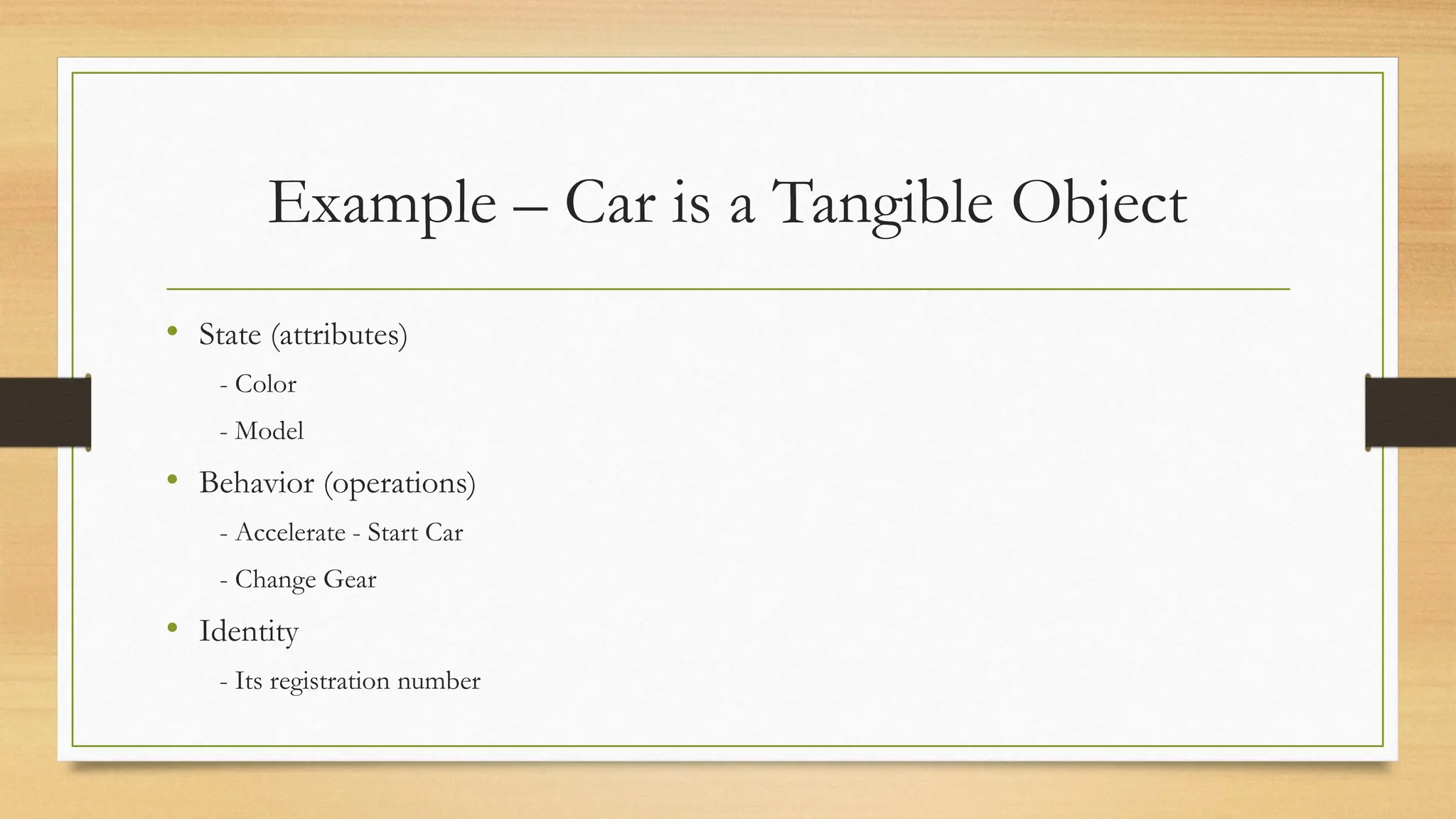 Example – Car is a Tangible Object

• State (attributes)

- Color

- Model

• Behavior (operations)

- Accelerate - Start Car

- Change Gear

• Identity

- Its registration number